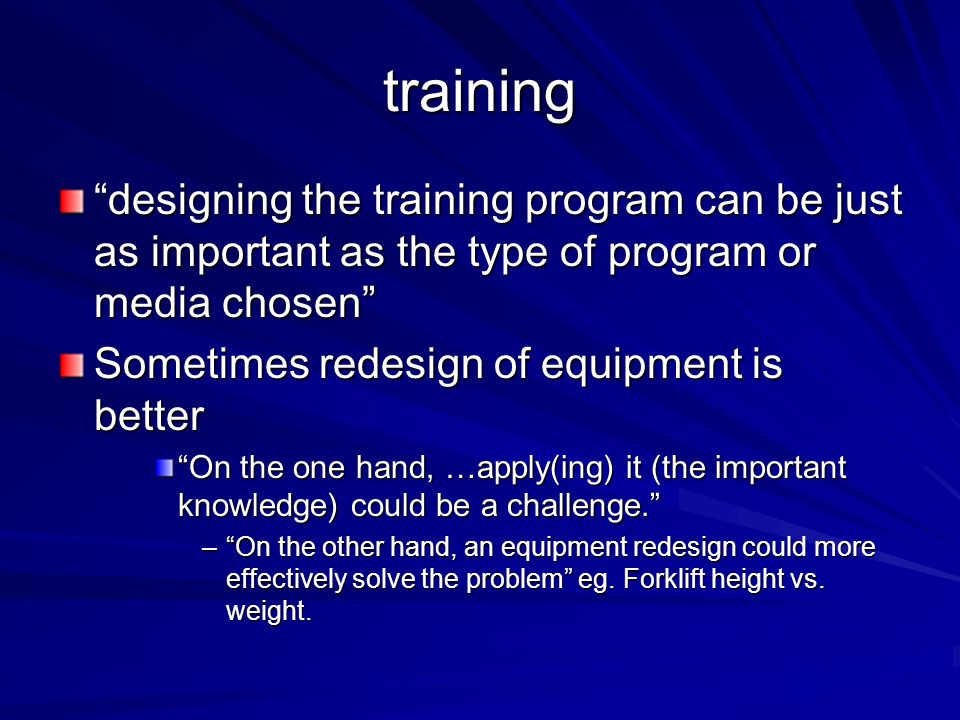 training

“designing the training program can be just as important as the type of program or media chosen”

Sometimes redesign of equipment is better

“On the one hand, …apply(ing) it (the important knowledge) could be a challenge.”

– “On the other hand, an equipment redesign could more effectively solve the problem” eg. Forklift height vs. weight.